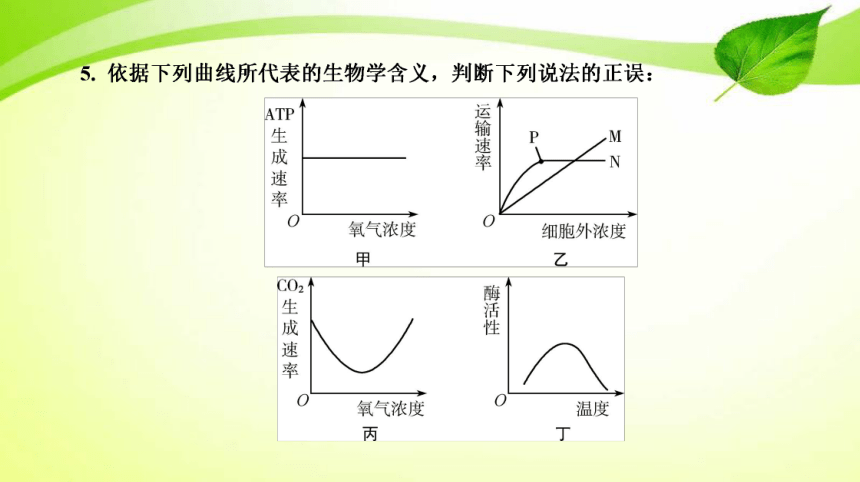 5. 依据下列曲线所代表的生物学含义，判断下列说法的正误：

ATP生成速率

O

氧气浓度

甲

运输速率

P

M

N

O

细胞外浓度

乙

$CO_2$生成速率

O

氧气浓度

丙

酶活性

O

温度

丁